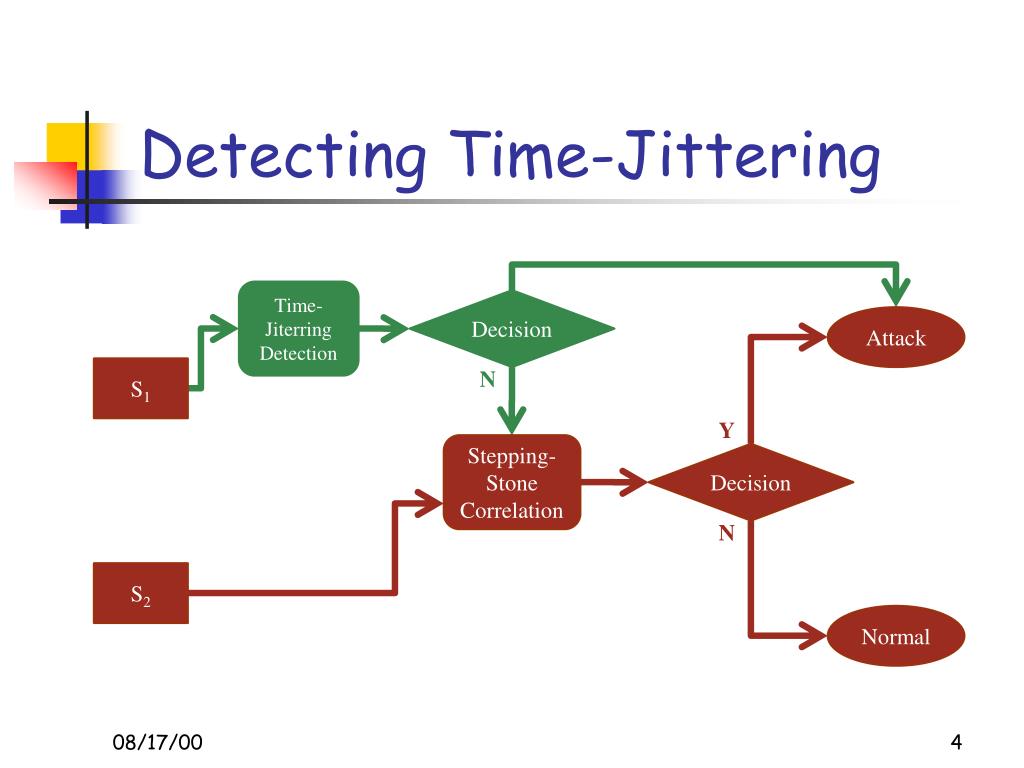 Detecting Time-Jittering

Time-Jiterring Detection

Decision

Attack

$S_1$

N

Y

Stepping-Stone Correlation

Decision

N

$S_2$

Normal

08/17/00

4